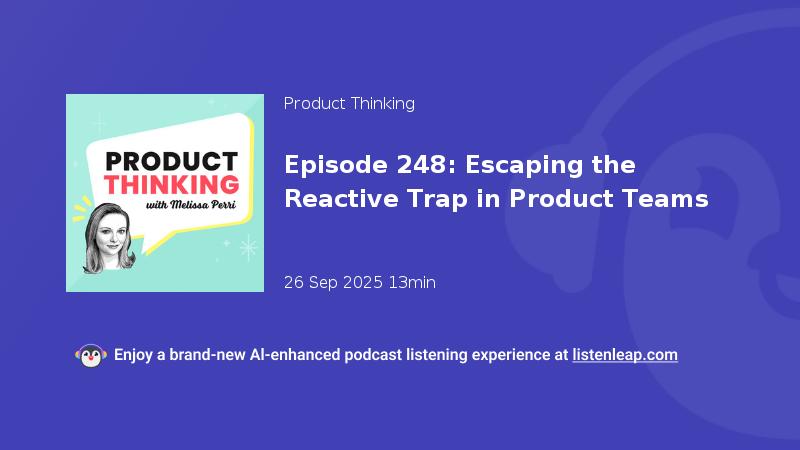 PRODUCT THINKING
with Melissa Perri

Product Thinking

Episode 248: Escaping the Reactive Trap in Product Teams

26 Sep 2025 13min

Enjoy a brand-new AI-enhanced podcast listening experience at listenleap.com